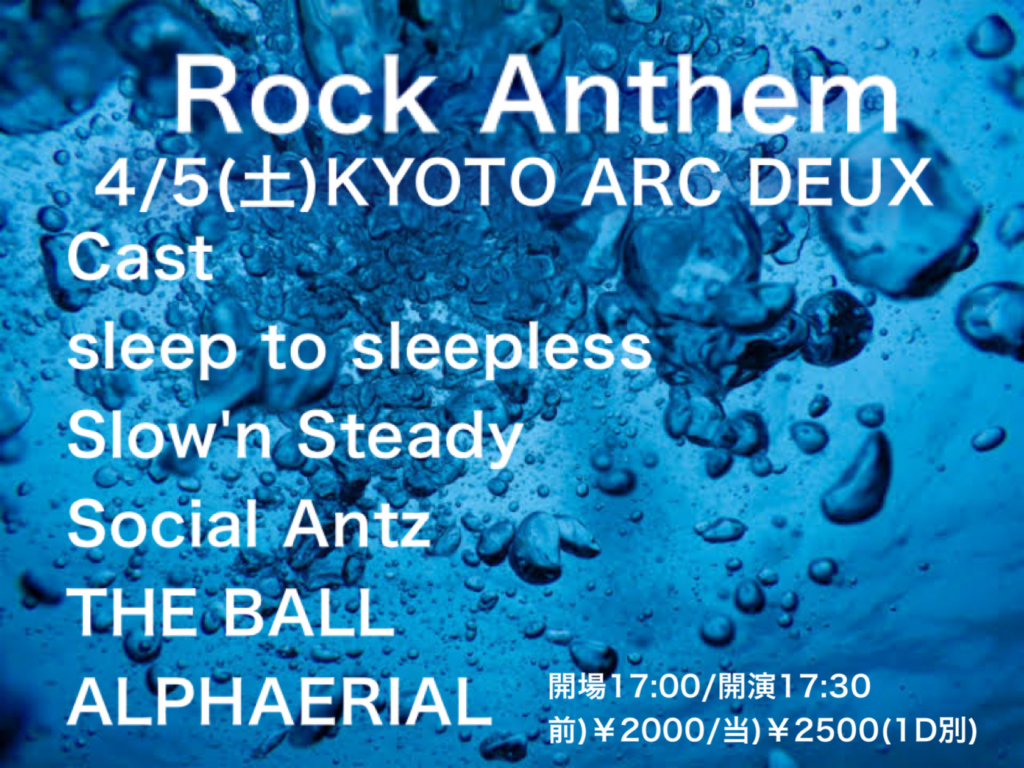 Rock Anthem

4/5(土)KYOTO ARC DEUX

Cast
sleep to sleepless
Slow'n Steady
Social Antz
THE BALL
ALPHAERIAL

開場17:00/開演17:30
前)￥2000/当)￥2500(1D別)